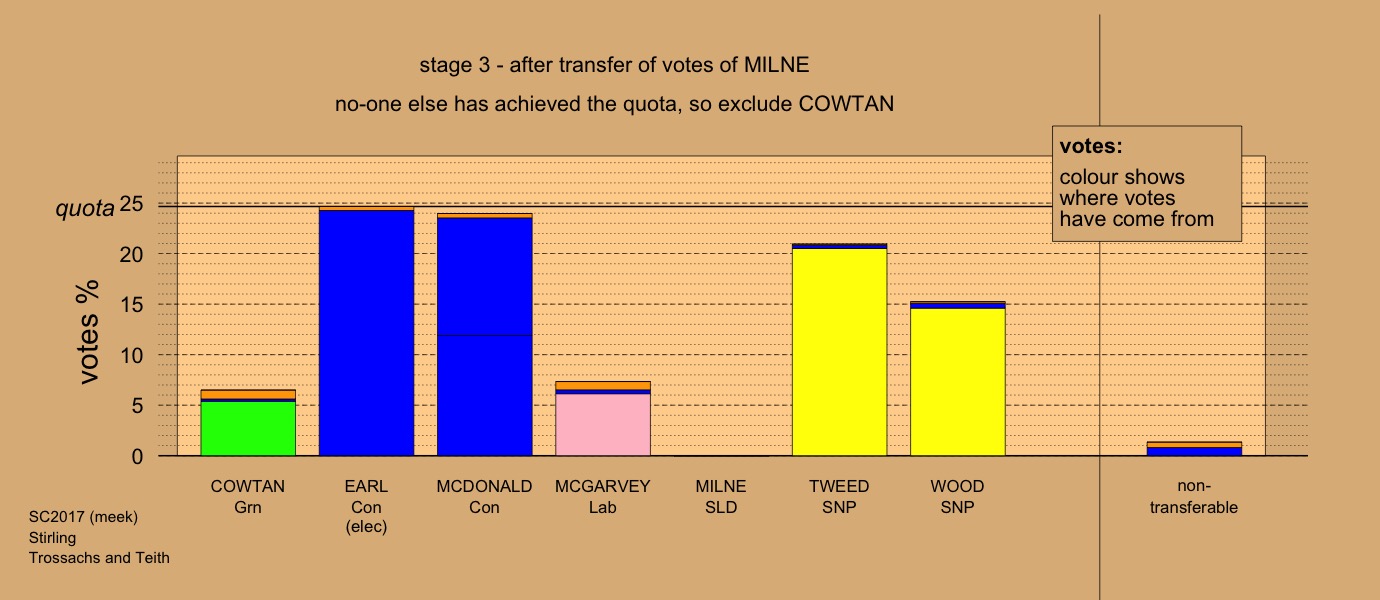 stage 3 - after transfer of votes of MILNE

no-one else has achieved the quota, so exclude COWTAN

votes:
colour shows where votes have come from

quota

votes %

25
20
15
10
5
0

COWTAN
Grn

EARL
Con
(elec)

MCDONALD
Con

MCGARVEY
Lab

MILNE
SLD

TWEED
SNP

WOOD
SNP

non-transferable

SC2017 (meek)
Stirling
Trossachs and Teith